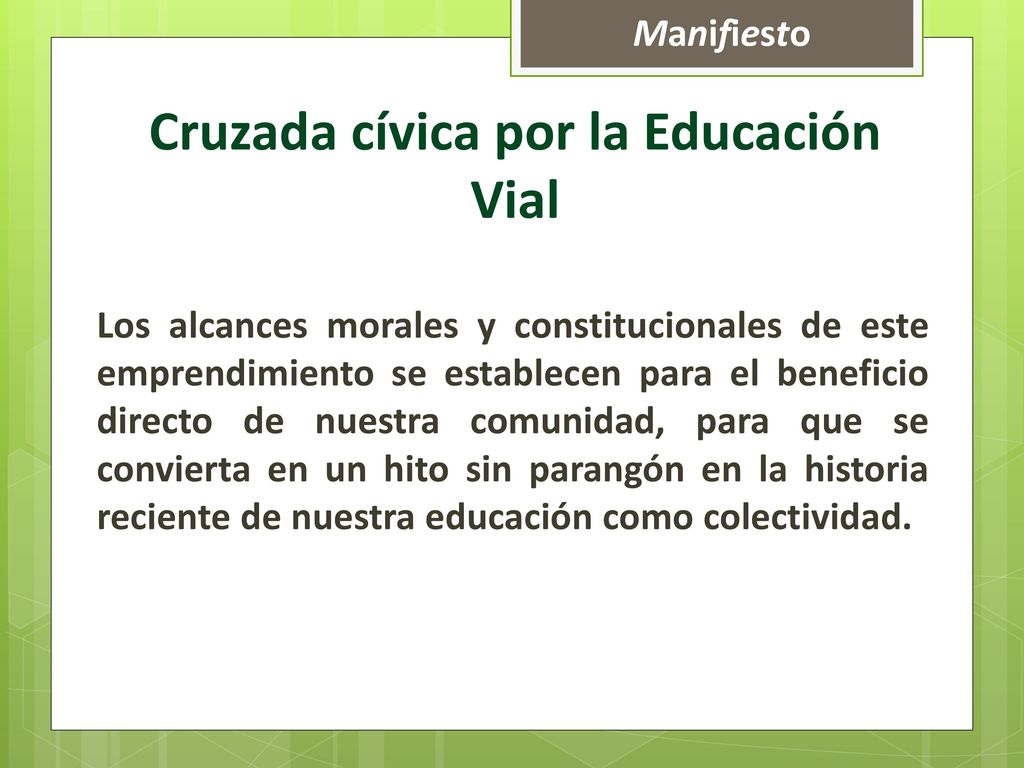 Manifiesto

Cruzada cívica por la Educación Vial

Los alcances morales y constitucionales de este emprendimiento se establecen para el beneficio directo de nuestra comunidad, para que se convierta en un hito sin parangón en la historia reciente de nuestra educación como colectividad.